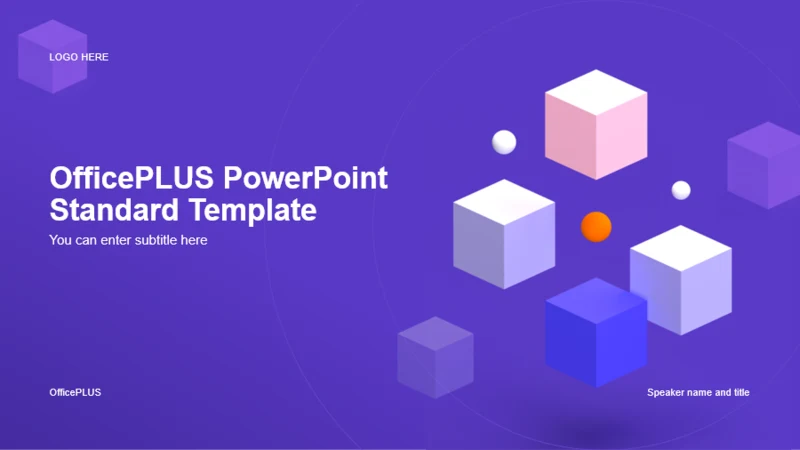 LOGO HERE

OfficePLUS PowerPoint Standard Template

You can enter subtitle here

OfficePLUS

Speaker name and title